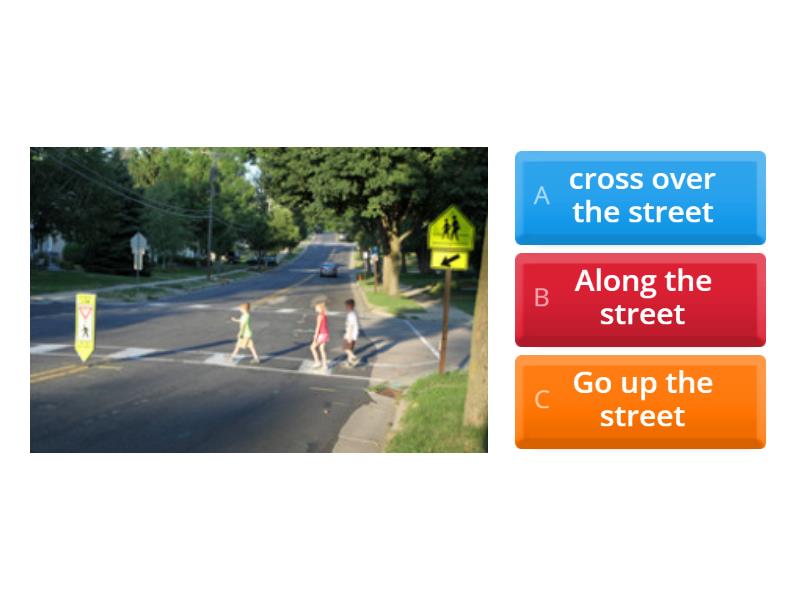 A cross over the street

B Along the street

C Go up the street